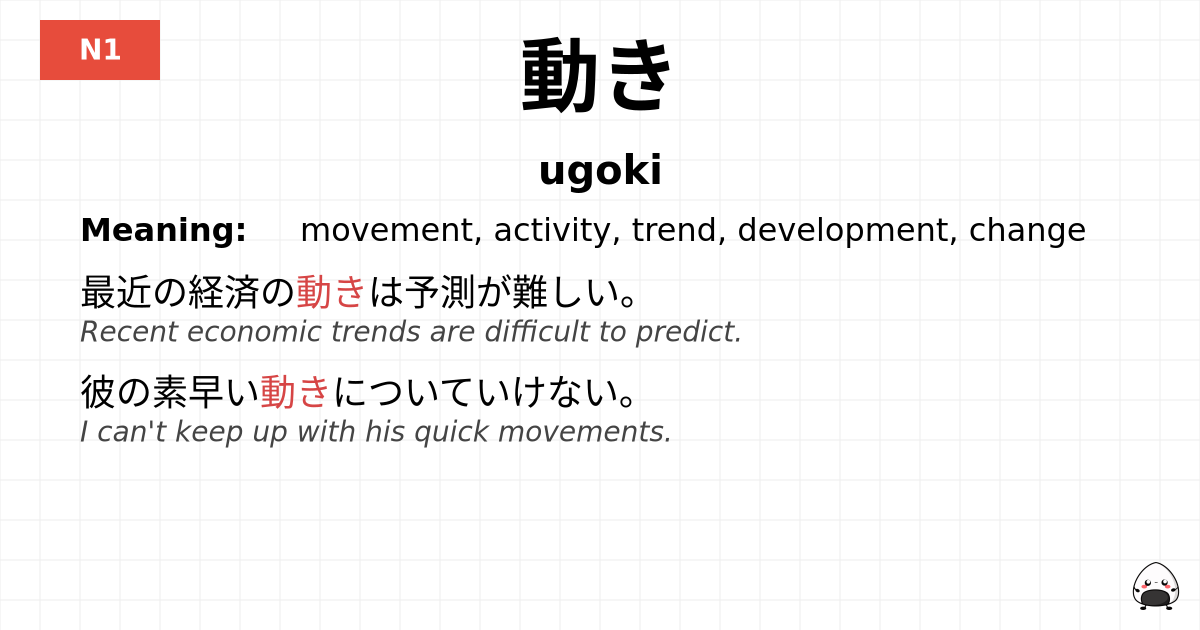 N1

動き

ugoki

Meaning: movement, activity, trend, development, change

最近の経済の動きは予測が難しい。
Recent economic trends are difficult to predict.

彼の素早い動きについていけない。
I can't keep up with his quick movements.